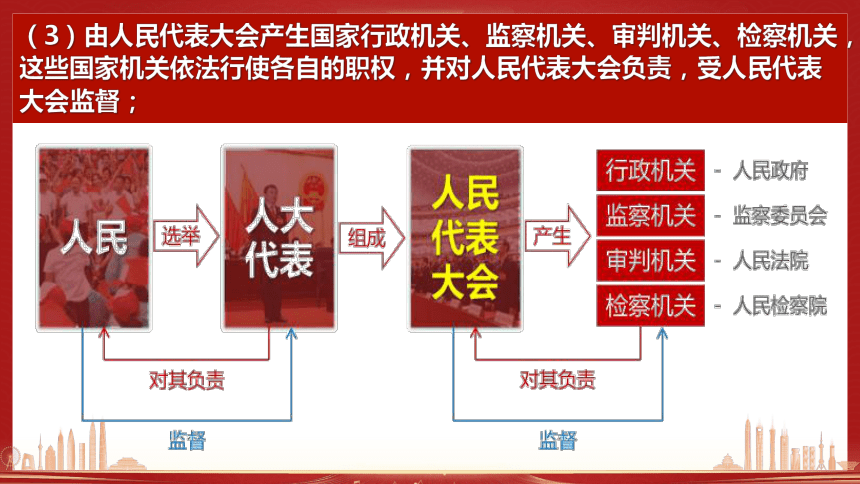 （3）由人民代表大会产生国家行政机关、监察机关、审判机关、检察机关，这些国家机关依法行使各自的职权，并对人民代表大会负责，受人民代表大会监督；

人民

选举

人大代表

组成

人民代表大会

产生

行政机关 - 人民政府

监察机关 - 监察委员会

审判机关 - 人民法院

检察机关 - 人民检察院

对其负责

监督

对其负责

监督